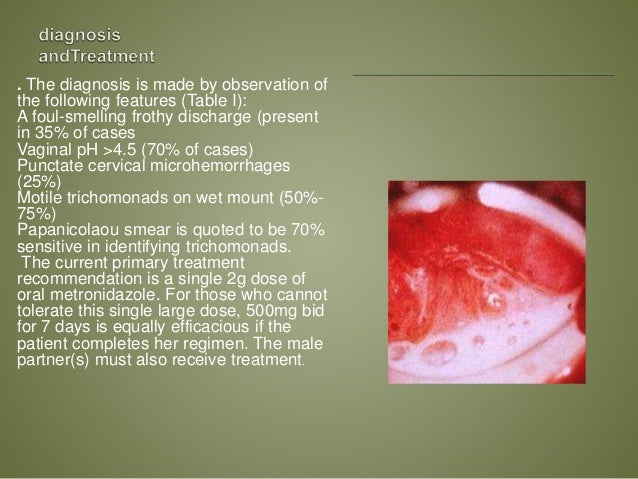 diagnosis andTreatment

. The diagnosis is made by observation of the following features (Table I):
A foul-smelling frothy discharge (present in 35% of cases
Vaginal pH >4.5 (70% of cases)
Punctate cervical microhemorrhages (25%)
Motile trichomonads on wet mount (50%-75%)
Papanicolaou smear is quoted to be 70% sensitive in identifying trichomonads.
The current primary treatment recommendation is a single 2g dose of oral metronidazole. For those who cannot tolerate this single large dose, 500mg bid for 7 days is equally efficacious if the patient completes her regimen. The male partner(s) must also receive treatment.